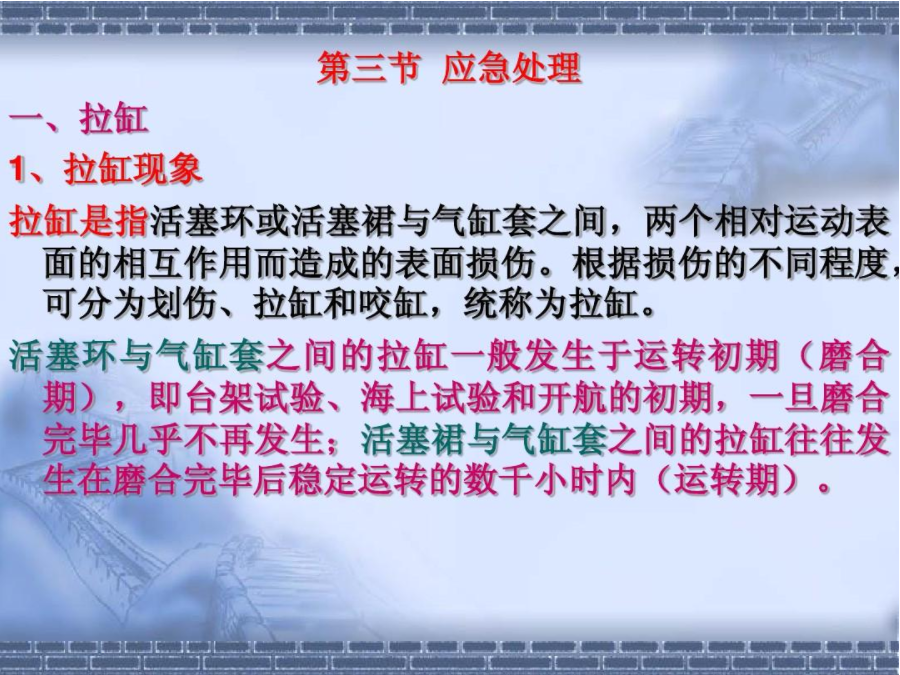 第三节 应急处理

一、拉缸

1、拉缸现象

拉缸是指活塞环或活塞裙与气缸套之间，两个相对运动表面的相互作用而造成的表面损伤。根据损伤的不同程度，可分为划伤、拉缸和咬缸，统称为拉缸。

活塞环与气缸套之间的拉缸一般发生于运转初期（磨合期），即台架试验、海上试验和开航的初期，一旦磨合完毕几乎不再发生；活塞裙与气缸套之间的拉缸往往发生在磨合完毕后稳定运转的数千小时内（运转期）。